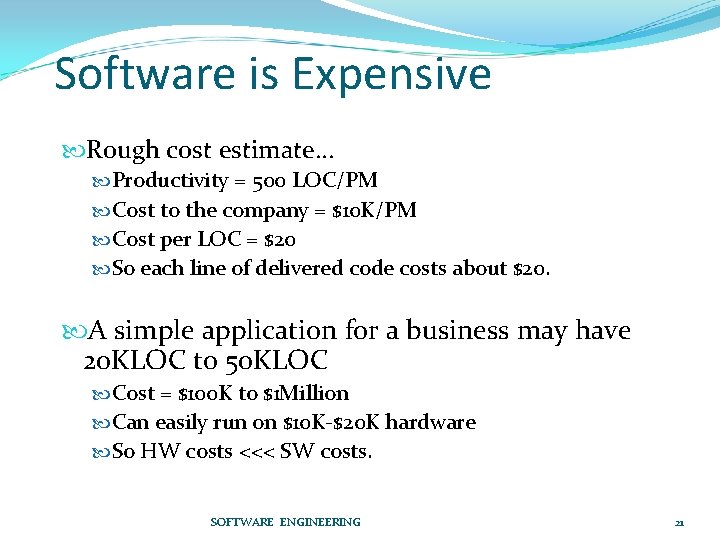 Software is Expensive

Rough cost estimate…

Productivity = 500 LOC/PM

Cost to the company = \$10K/PM

Cost per LOC = \$20

So each line of delivered code costs about \$20.

A simple application for a business may have 20KLOC to 50KLOC

Cost = \$100K to \$1Million

Can easily run on \$10K-\$20K hardware

So HW costs <<< SW costs.

SOFTWARE ENGINEERING

21